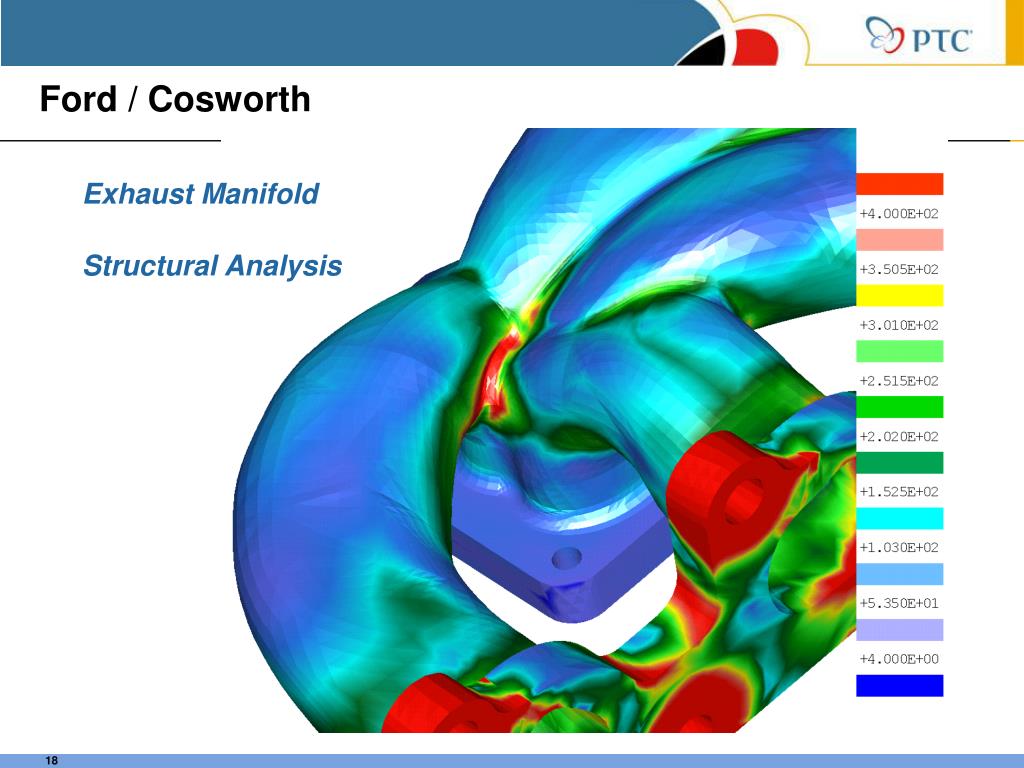 PTC

Ford / Cosworth

Exhaust Manifold

Structural Analysis

+4.000E+02
+3.505E+02
+3.010E+02
+2.515E+02
+2.020E+02
+1.525E+02
+1.030E+02
+5.350E+01
+4.000E+00

18